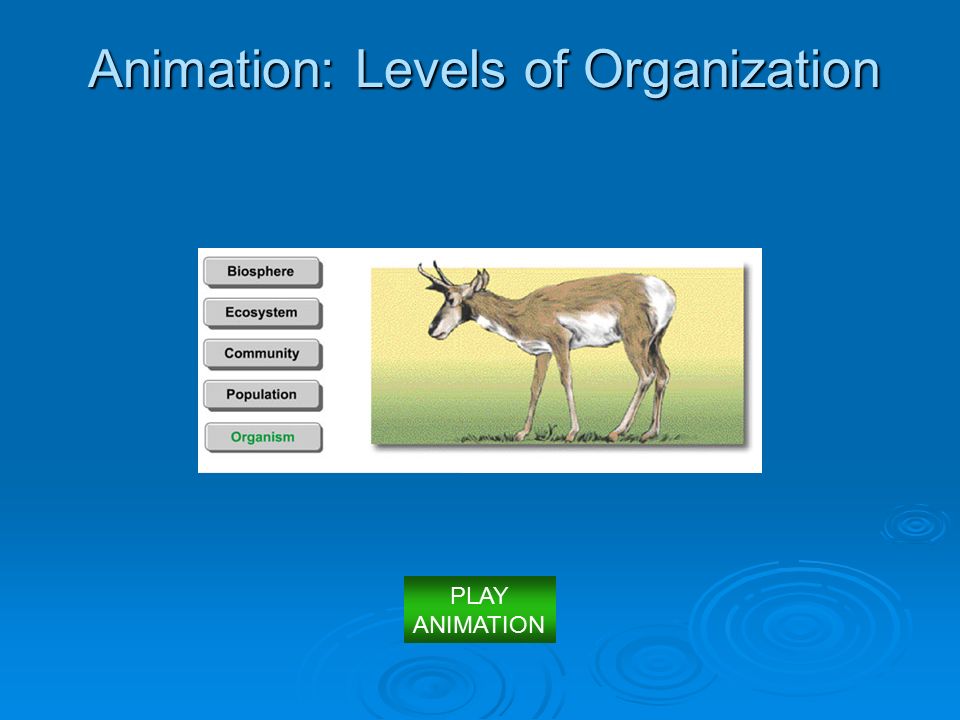 Animation: Levels of Organization

Biosphere
Ecosystem
Community
Population
Organism

PLAY
ANIMATION